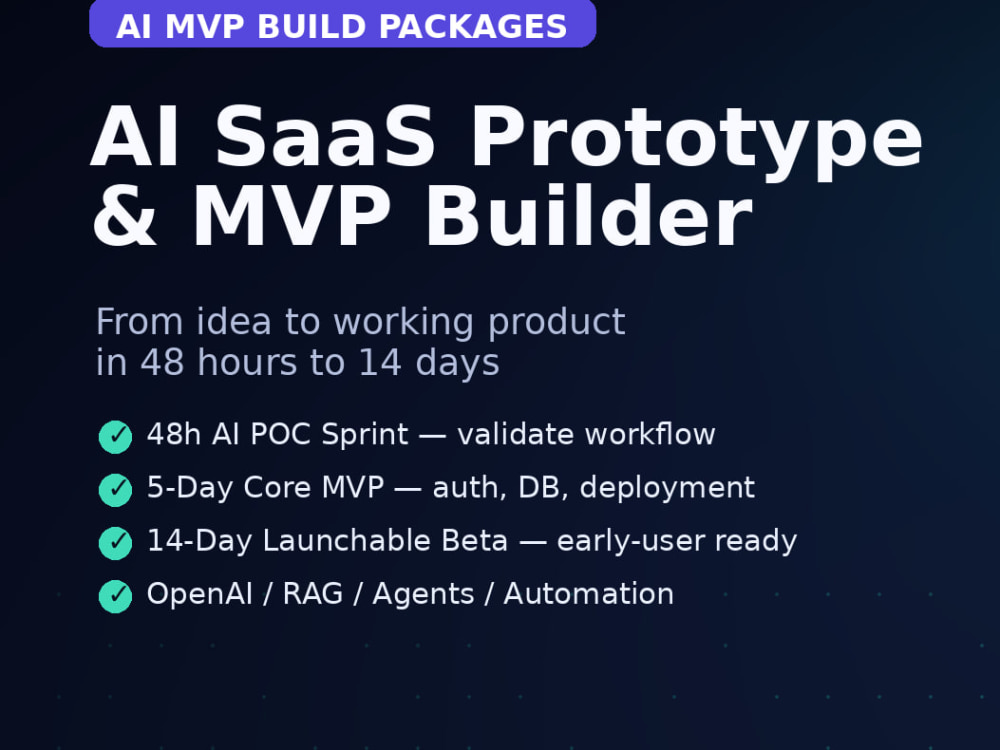 AI MVP BUILD PACKAGES

AI SaaS Prototype & MVP Builder

From idea to working product in 48 hours to 14 days

✓ 48h AI POC Sprint — validate workflow
✓ 5-Day Core MVP — auth, DB, deployment
✓ 14-Day Launchable Beta — early-user ready
✓ OpenAI / RAG / Agents / Automation